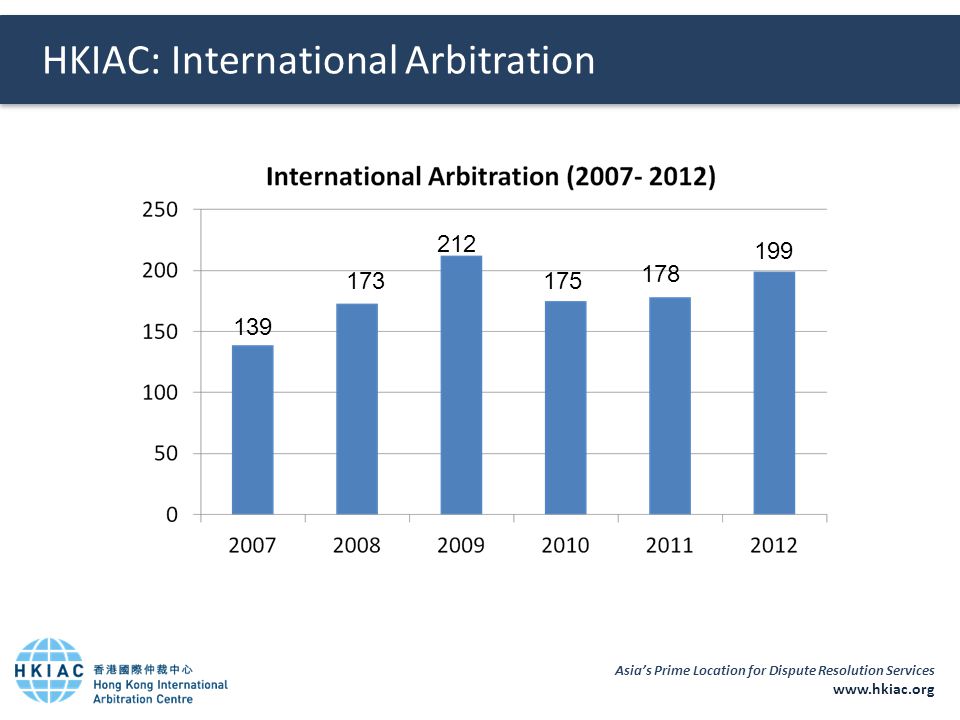 HKIAC: International Arbitration

International Arbitration (2007- 2012)

250
200
150
100
50
0

139
173
212
175
178
199

2007
2008
2009
2010
2011
2012

HKIAC 香港國際仲裁中心 Hong Kong International Arbitration Centre

Asia's Prime Location for Dispute Resolution Services
www.hkiac.org